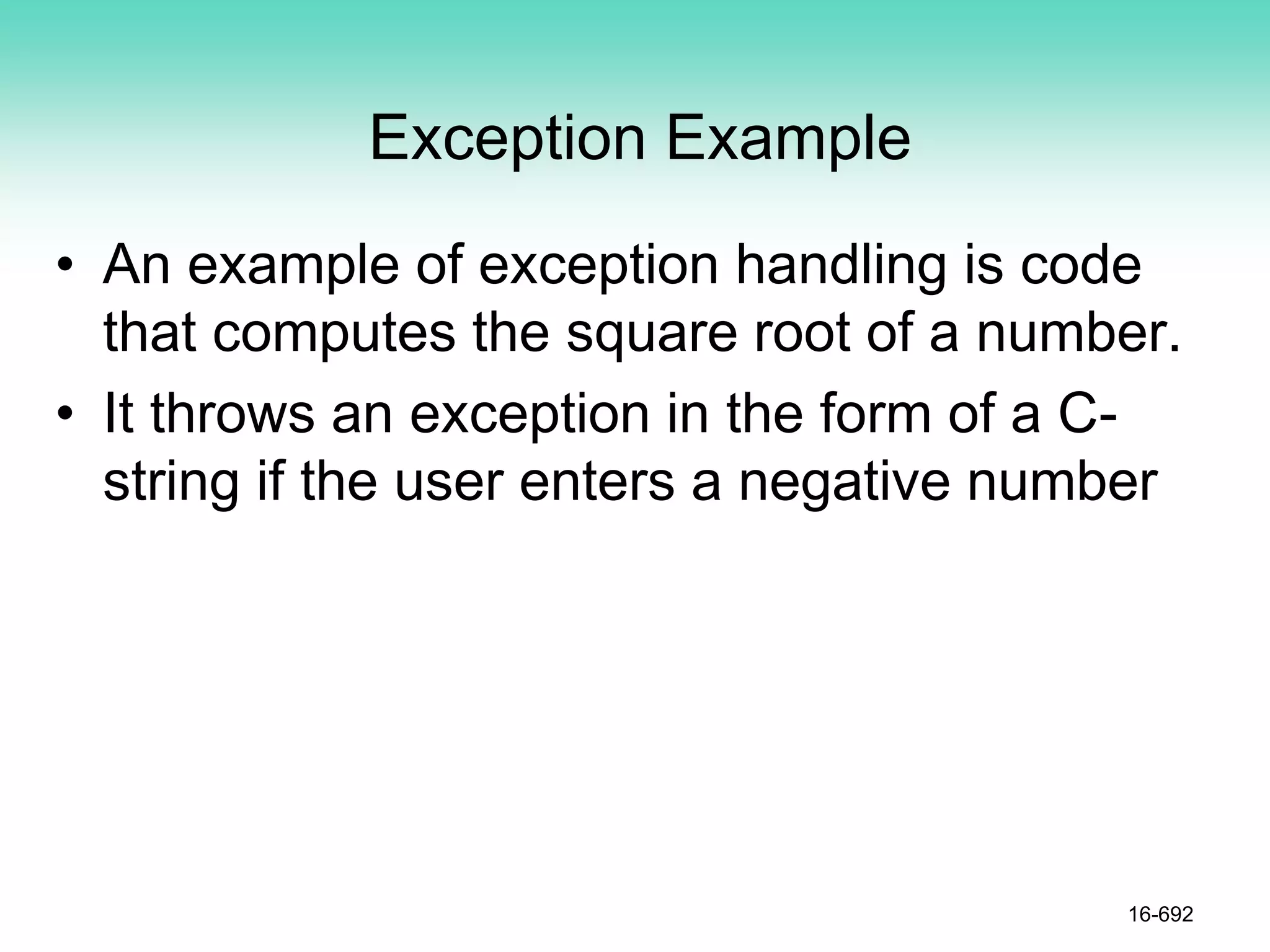 Exception Example

• An example of exception handling is code that computes the square root of a number.
• It throws an exception in the form of a C-string if the user enters a negative number

16-692